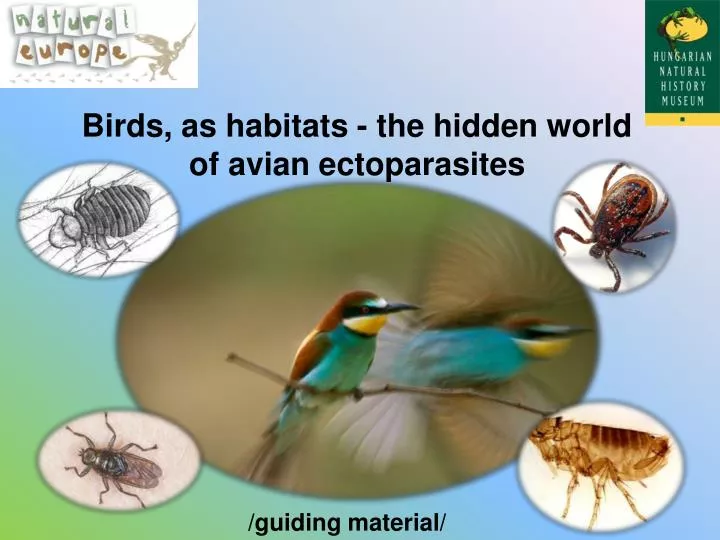 natural europe

HUNGARIAN NATURAL HISTORY MUSEUM

Birds, as habitats - the hidden world of avian ectoparasites

/guiding material/